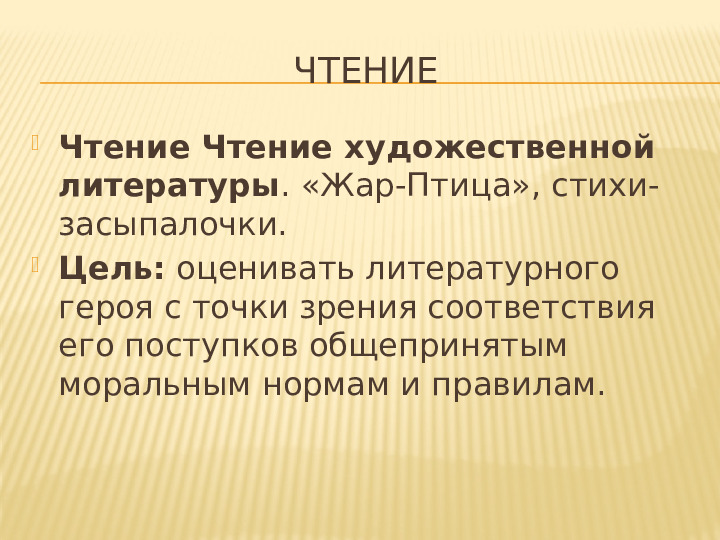 ЧТЕНИЕ

Чтение Чтение художественной литературы. «Жар-Птица», стихи-засыпалочки.

Цель: оценивать литературного героя с точки зрения соответствия его поступков общепринятым моральным нормам и правилам.